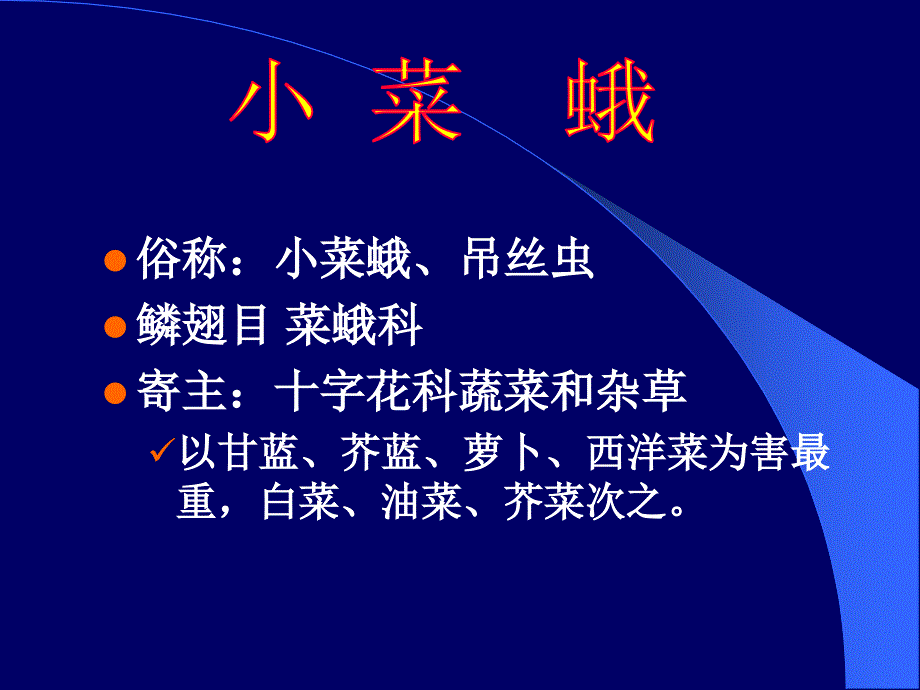 小 菜 蛾

俗称：小菜蛾、吊丝虫

鳞翅目 菜蛾科

寄主：十字花科蔬菜和杂草

以甘蓝、芥蓝、萝卜、西洋菜为害最重，白菜、油菜、芥菜次之。